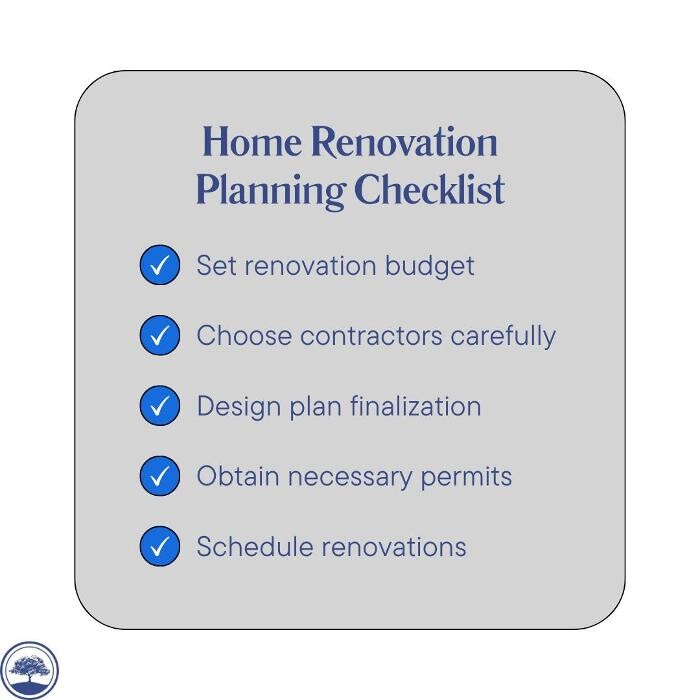 Home Renovation Planning Checklist

Set renovation budget

Choose contractors carefully

Design plan finalization

Obtain necessary permits

Schedule renovations